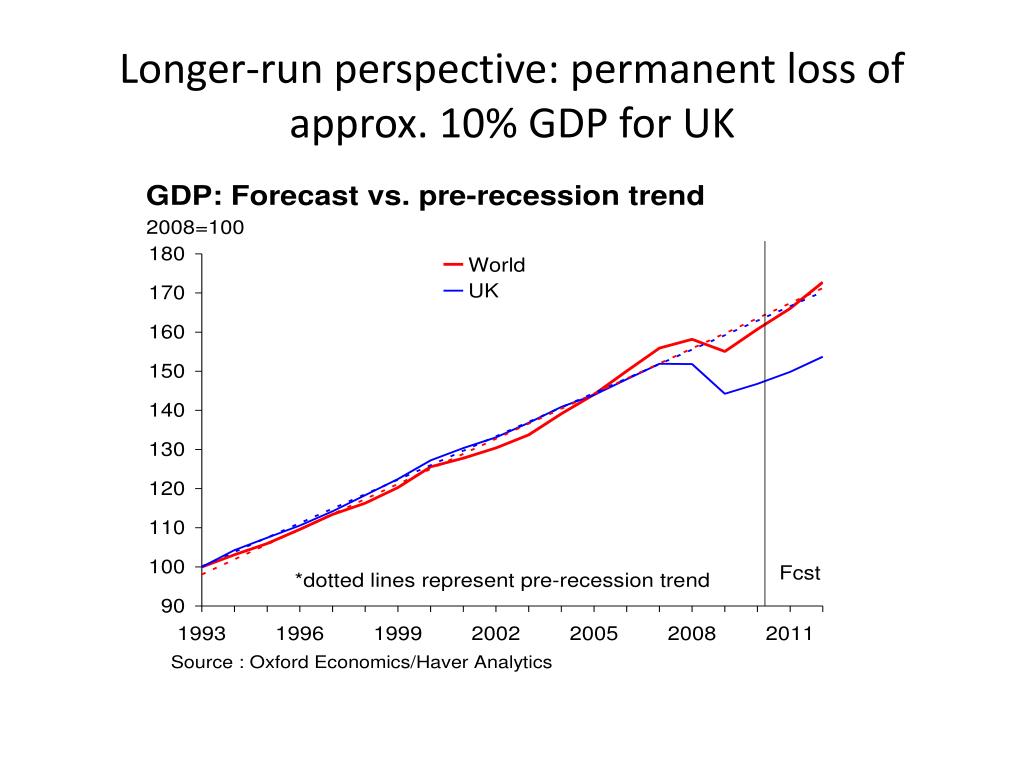 Longer-run perspective: permanent loss of approx. 10% GDP for UK

GDP: Forecast vs. pre-recession trend

2008=100

180
170
160
150
140
130
120
110
100
90

World
UK

*dotted lines represent pre-recession trend

Fcst

1993
1996
1999
2002
2005
2008
2011

Source : Oxford Economics/Haver Analytics